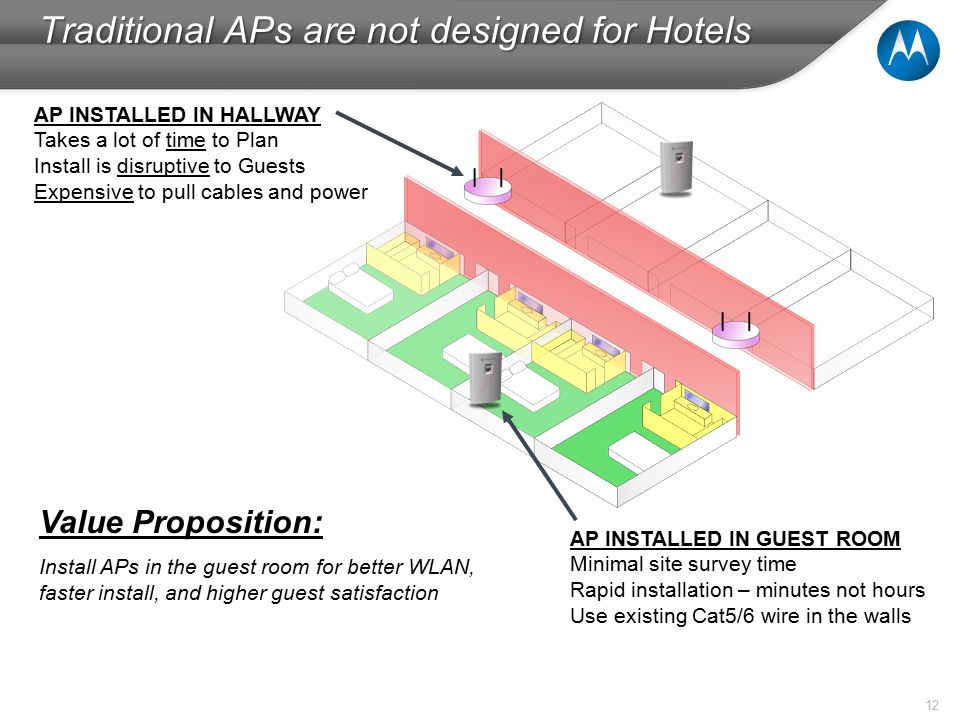 Traditional APs are not designed for Hotels

AP INSTALLED IN HALLWAY
Takes a lot of time to Plan
Install is disruptive to Guests
Expensive to pull cables and power

Value Proposition:

Install APs in the guest room for better WLAN, faster install, and higher guest satisfaction

AP INSTALLED IN GUEST ROOM
Minimal site survey time
Rapid installation – minutes not hours
Use existing Cat5/6 wire in the walls

12